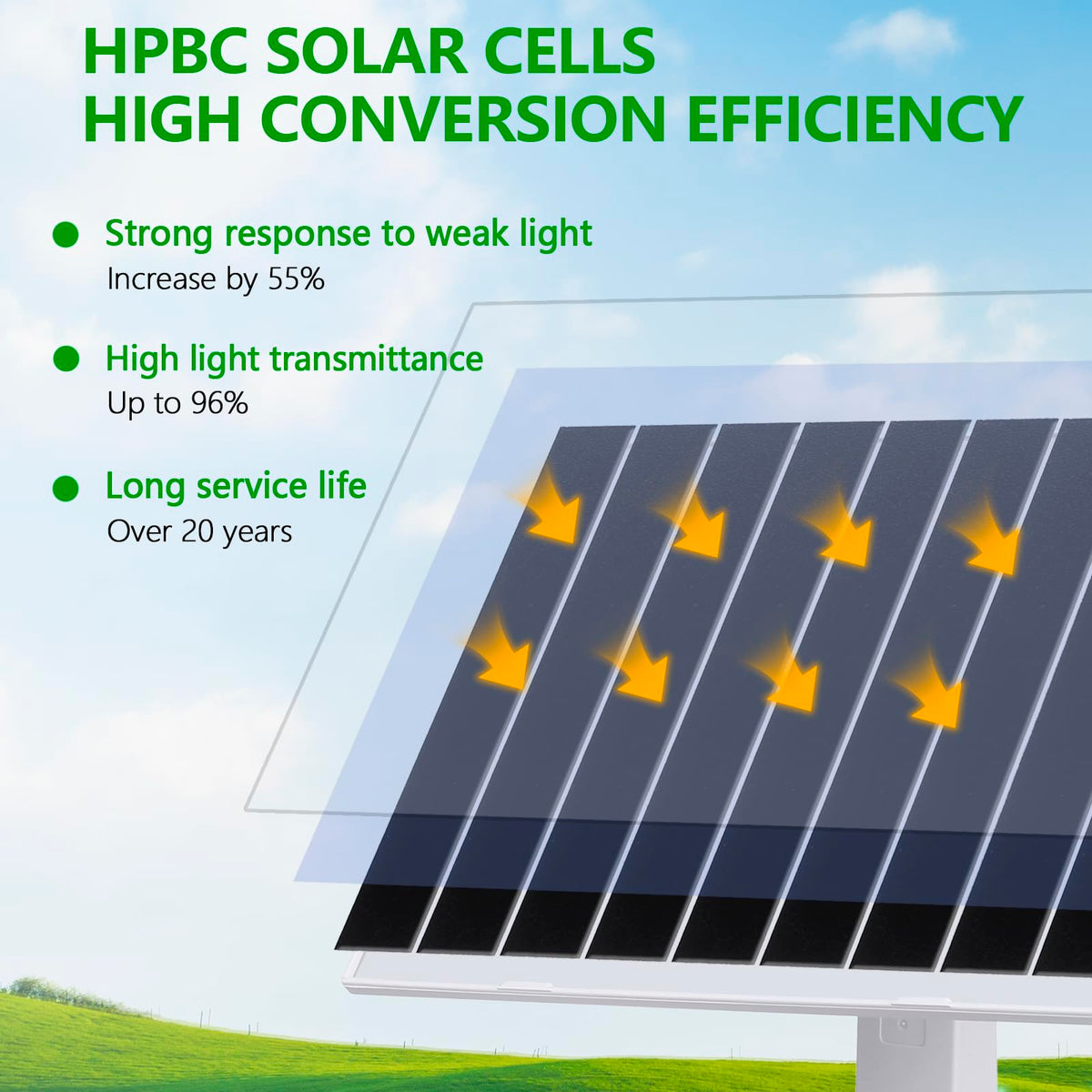 HPBC SOLAR CELLS
HIGH CONVERSION EFFICIENCY

Strong response to weak light
Increase by 55%

High light transmittance
Up to 96%

Long service life
Over 20 years